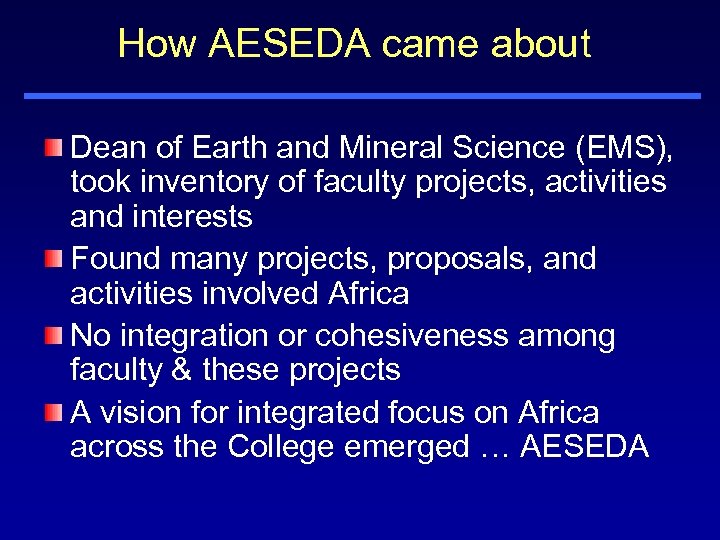 How AESEDA came about

Dean of Earth and Mineral Science (EMS), took inventory of faculty projects, activities and interests

Found many projects, proposals, and activities involved Africa

No integration or cohesiveness among faculty & these projects

A vision for integrated focus on Africa across the College emerged … AESEDA